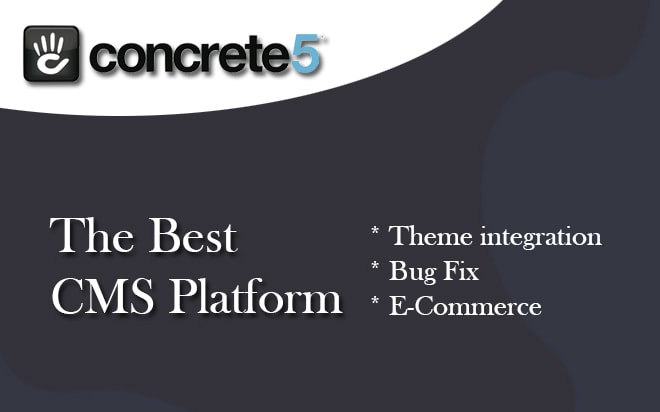 concrete5

The Best CMS Platform

* Theme integration
* Bug Fix
* E-Commerce